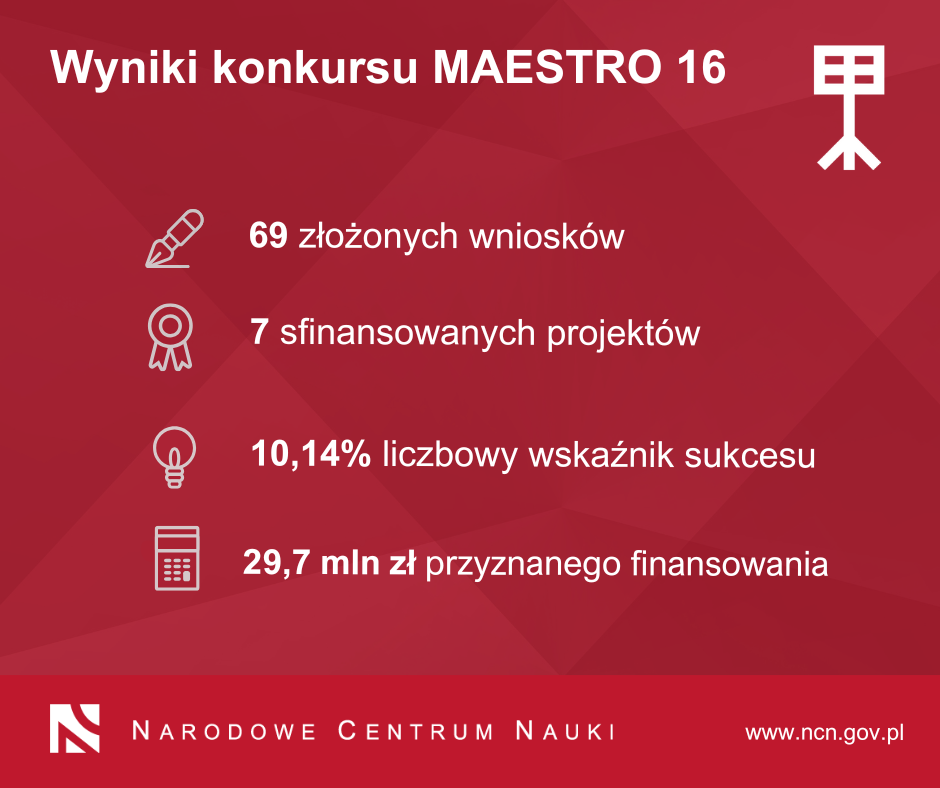 Wyniki konkursu MAESTRO 16

69 złożonych wniosków

7 sfinansowanych projektów

10,14% liczbowy wskaźnik sukcesu

29,7 mln zł przyznanego finansowania

NARODOWE CENTRUM NAUKI

www.ncn.gov.pl